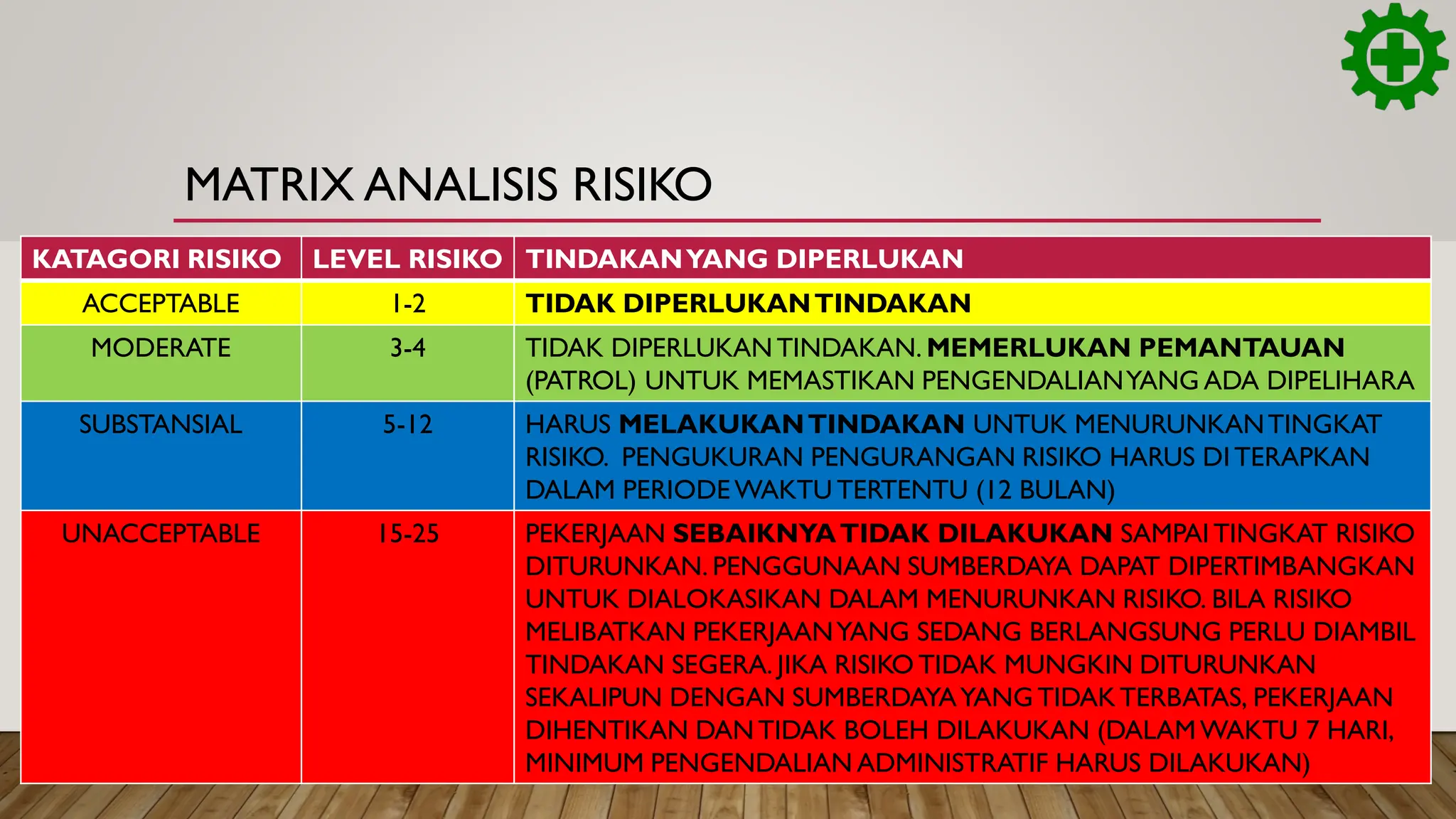 MATRIX ANALISIS RISIKO

| KATAGORI RISIKO | LEVEL RISIKO | TINDAKAN YANG DIPERLUKAN |
|---|---|---|
| ACCEPTABLE | 1-2 | TIDAK DIPERLUKAN TINDAKAN |
| MODERATE | 3-4 | TIDAK DIPERLUKAN TINDAKAN. MEMERLUKAN PEMANTAUAN (PATROL) UNTUK MEMASTIKAN PENGENDALIAN YANG ADA DIPELIHARA |
| SUBSTANSIAL | 5-12 | HARUS MELAKUKAN TINDAKAN UNTUK MENURUNKAN TINGKAT RISIKO. PENGUKURAN PENGURANGAN RISIKO HARUS DI TERAPKAN DALAM PERIODE WAKTU TERTENTU (12 BULAN) |
| UNACCEPTABLE | 15-25 | PEKERJAAN SEBAIKNYA TIDAK DILAKUKAN SAMPAI TINGKAT RISIKO DITURUNKAN. PENGGUNAAN SUMBERDAYA DAPAT DIPERTIMBANGKAN UNTUK DIALOKASIKAN DALAM MENURUNKAN RISIKO. BILA RISIKO MELIBATKAN PEKERJAAN YANG SEDANG BERLANGSUNG PERLU DIAMBIL TINDAKAN SEGERA. JIKA RISIKO TIDAK MUNGKIN DITURUNKAN SEKALIPUN DENGAN SUMBERDAYA YANG TIDAK TERBATAS, PEKERJAAN DIHENTIKAN DAN TIDAK BOLEH DILAKUKAN (DALAM WAKTU 7 HARI, MINIMUM PENGENDALIAN ADMINISTRATIF HARUS DILAKUKAN) |